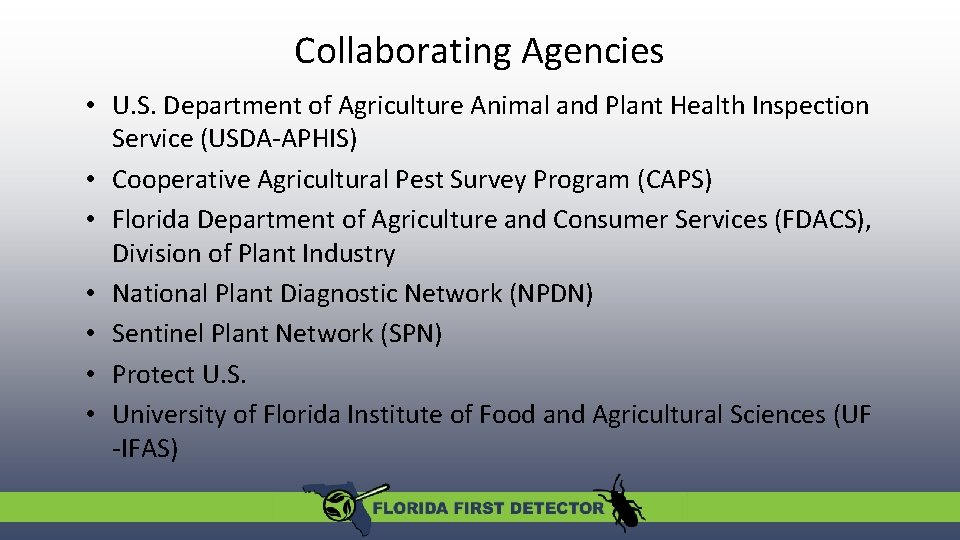 Collaborating Agencies

• U.S. Department of Agriculture Animal and Plant Health Inspection Service (USDA-APHIS)
• Cooperative Agricultural Pest Survey Program (CAPS)
• Florida Department of Agriculture and Consumer Services (FDACS), Division of Plant Industry
• National Plant Diagnostic Network (NPDN)
• Sentinel Plant Network (SPN)
• Protect U.S.
• University of Florida Institute of Food and Agricultural Sciences (UF -IFAS)

FLORIDA FIRST DETECTOR